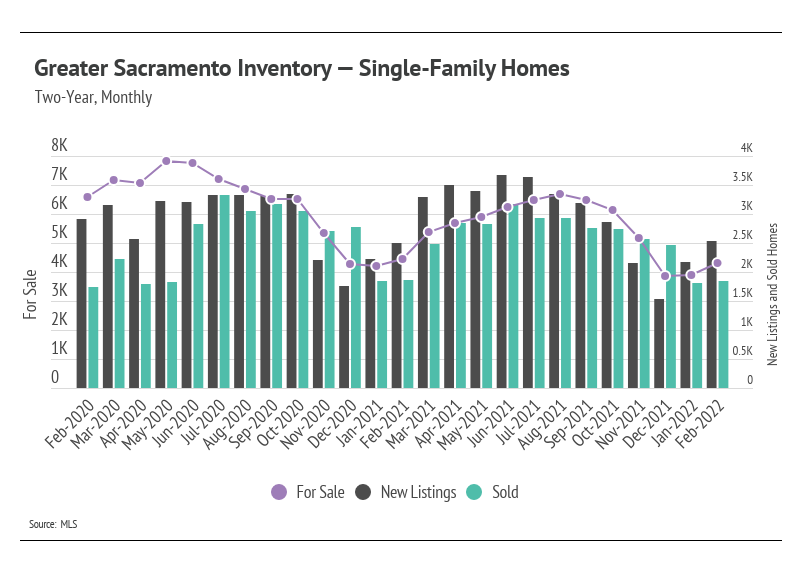 Greater Sacramento Inventory — Single-Family Homes

Two-Year, Monthly

8K
7K
6K
5K
4K
3K
2K
1K
0

For Sale

4K
3.5K
3K
2.5K
2K
1.5K
1K
0.5K
0

New Listings and Sold Homes

Feb-2020
Mar-2020
Apr-2020
May-2020
Jun-2020
Jul-2020
Aug-2020
Sep-2020
Oct-2020
Nov-2020
Dec-2020
Jan-2021
Feb-2021
Mar-2021
Apr-2021
May-2021
Jun-2021
Jul-2021
Aug-2021
Sep-2021
Oct-2021
Nov-2021
Dec-2021
Jan-2022
Feb-2022

For Sale
New Listings
Sold

Source: MLS